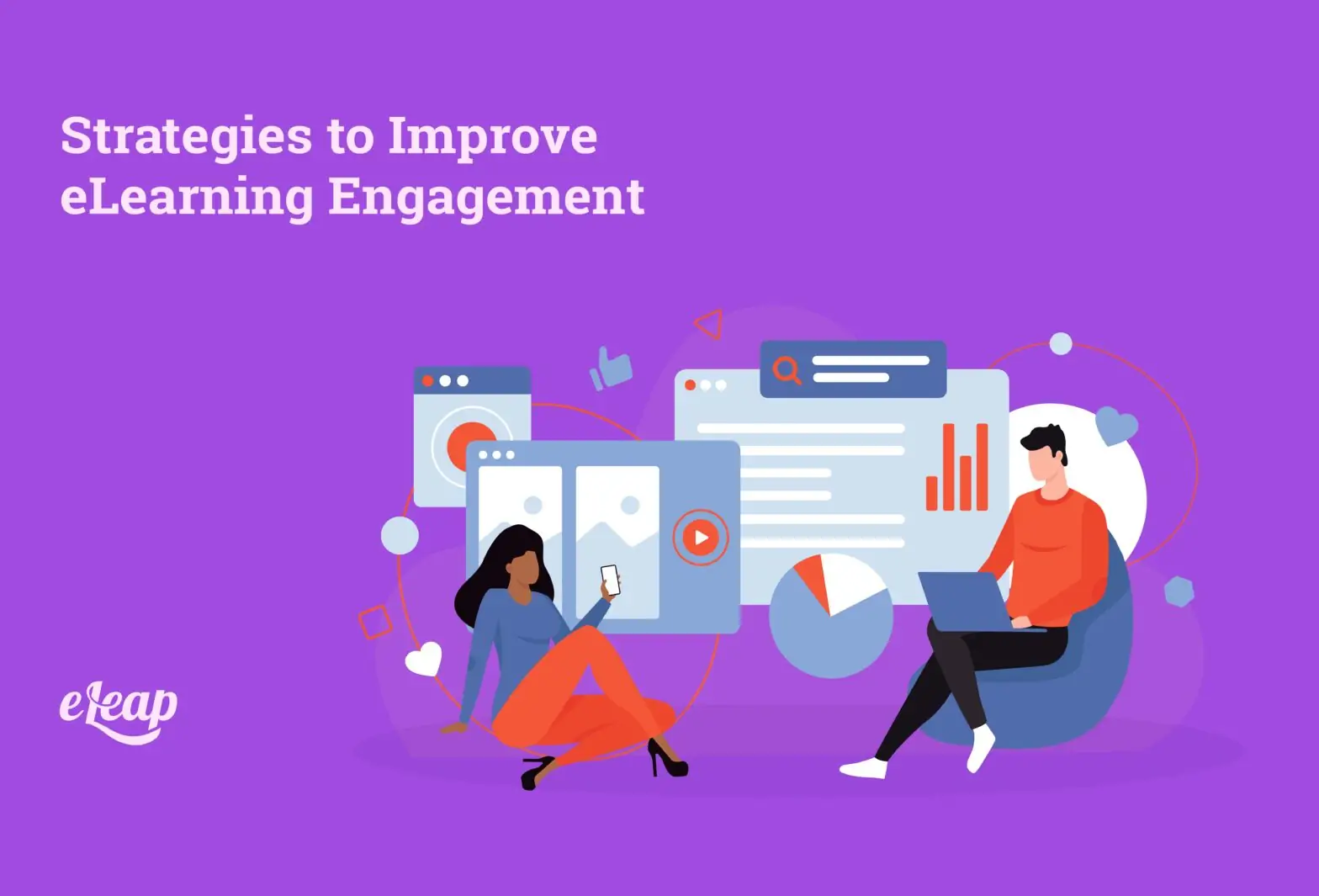 Strategies to Improve eLearning Engagement

eLeap